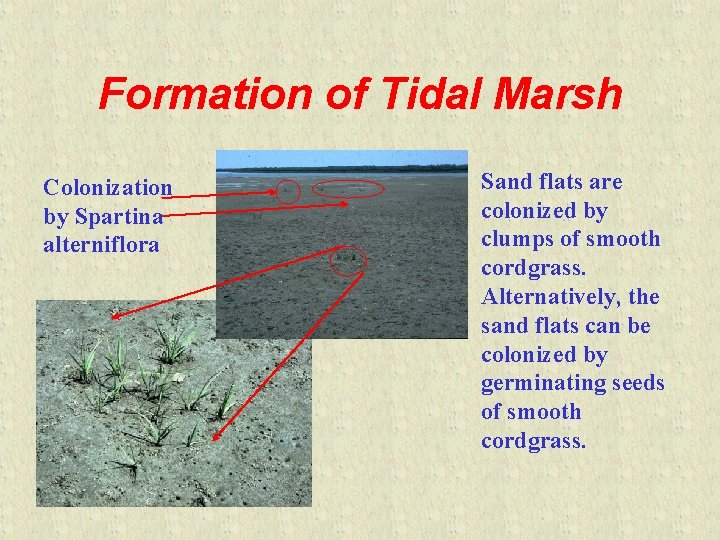 Formation of Tidal Marsh

Colonization by Spartina alterniflora

Sand flats are colonized by clumps of smooth cordgrass. Alternatively, the sand flats can be colonized by germinating seeds of smooth cordgrass.